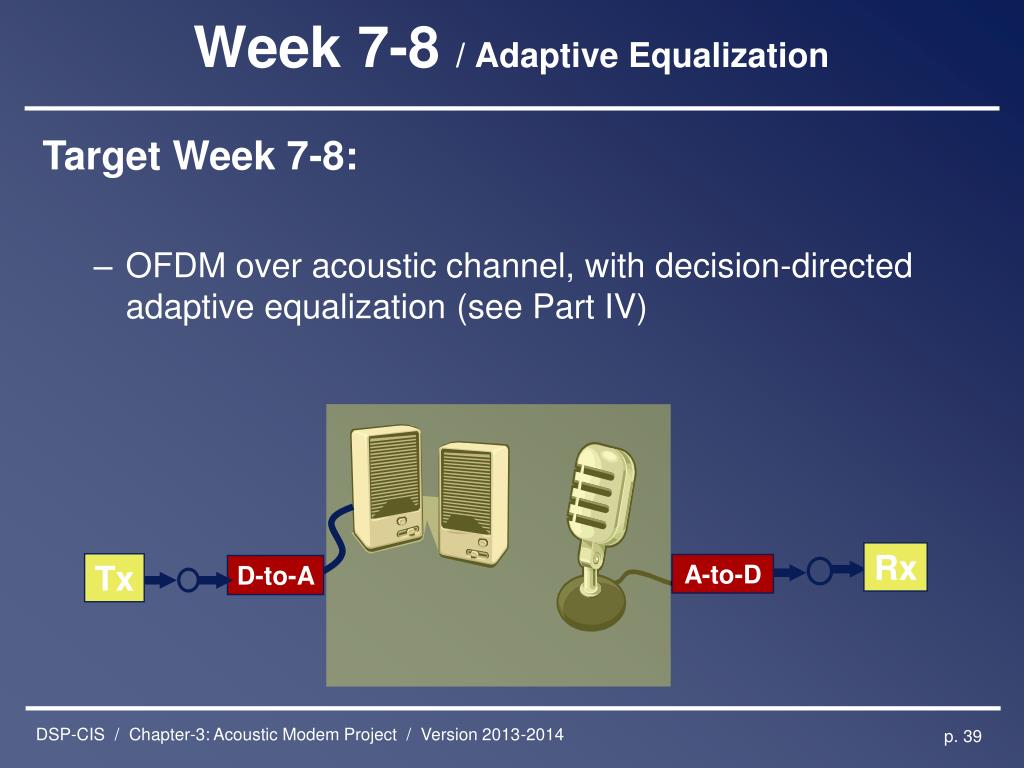 Week 7-8 / Adaptive Equalization

Target Week 7-8:

– OFDM over acoustic channel, with decision-directed adaptive equalization (see Part IV)

Tx
D-to-A
A-to-D
Rx

DSP-CIS / Chapter-3: Acoustic Modem Project / Version 2013-2014

p. 39